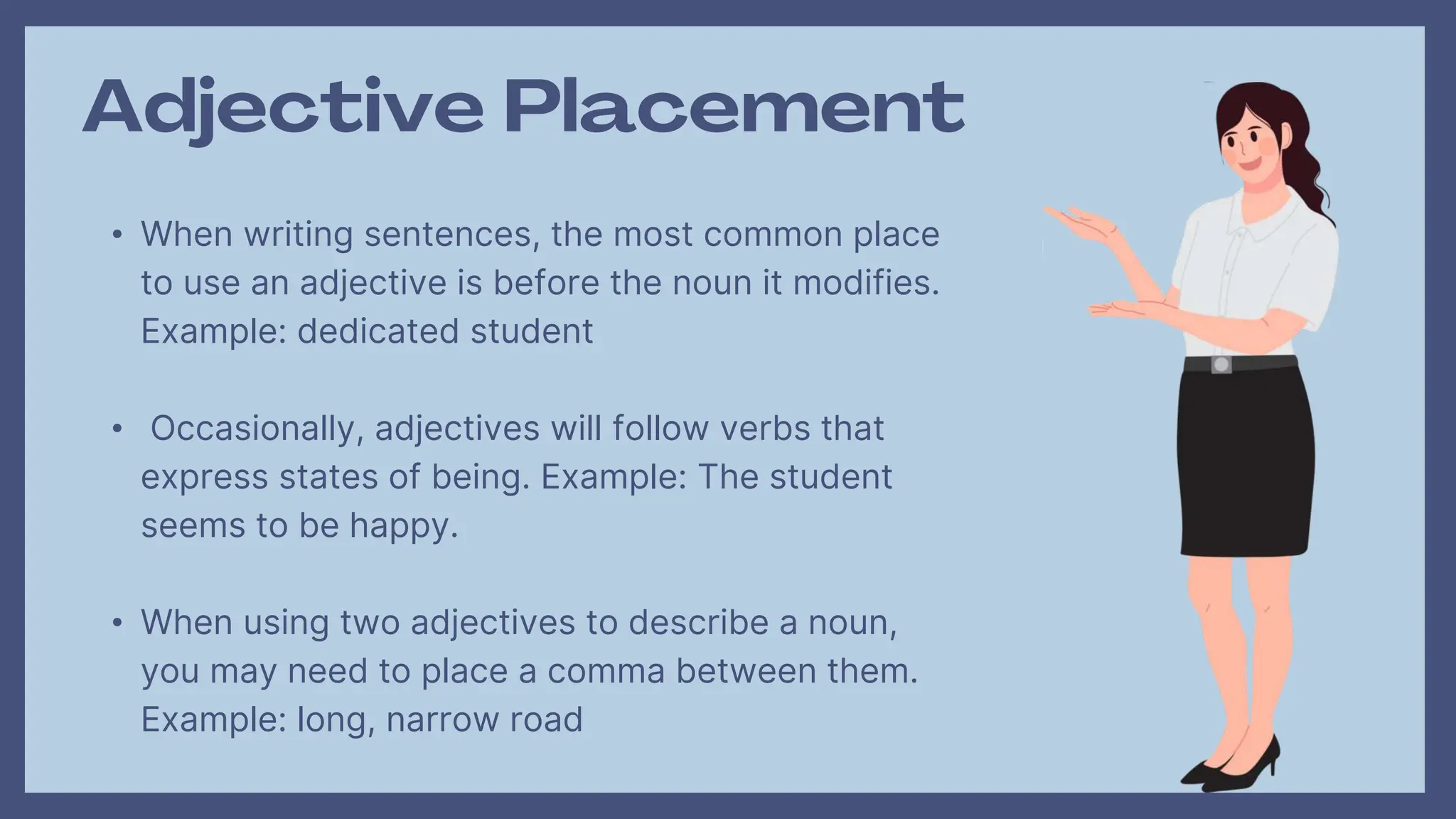 Adjective Placement

• When writing sentences, the most common place to use an adjective is before the noun it modifies. Example: dedicated student

• Occasionally, adjectives will follow verbs that express states of being. Example: The student seems to be happy.

• When using two adjectives to describe a noun, you may need to place a comma between them. Example: long, narrow road